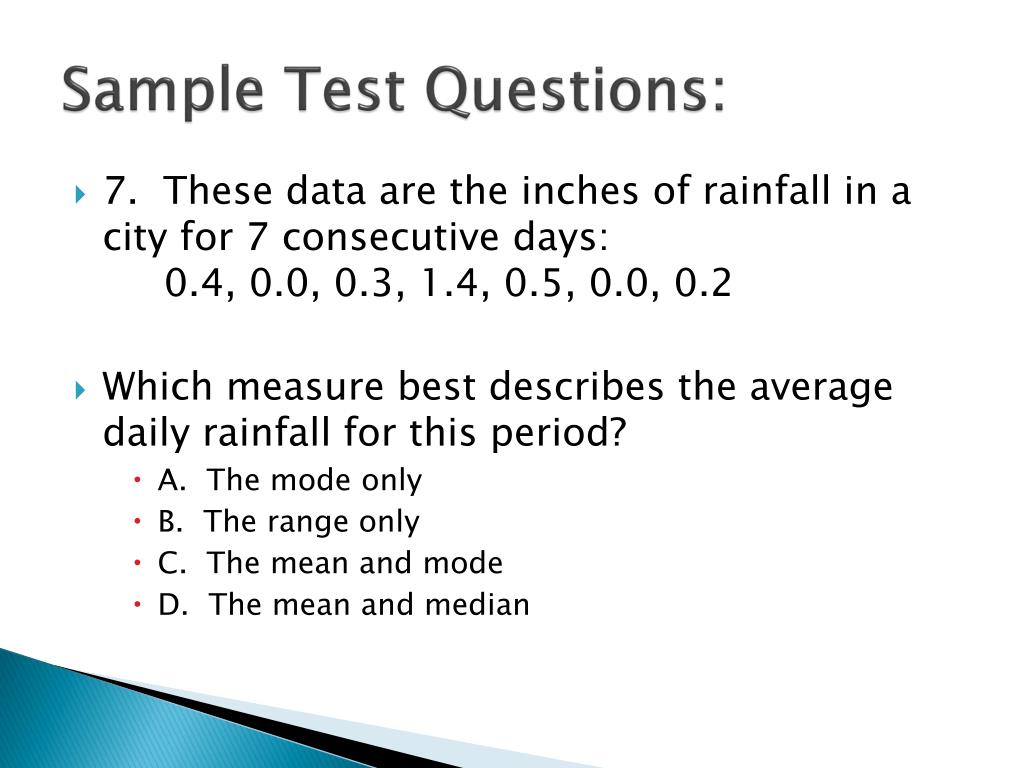 Sample Test Questions:

7. These data are the inches of rainfall in a city for 7 consecutive days:
0.4, 0.0, 0.3, 1.4, 0.5, 0.0, 0.2

Which measure best describes the average daily rainfall for this period?

A. The mode only
B. The range only
C. The mean and mode
D. The mean and median